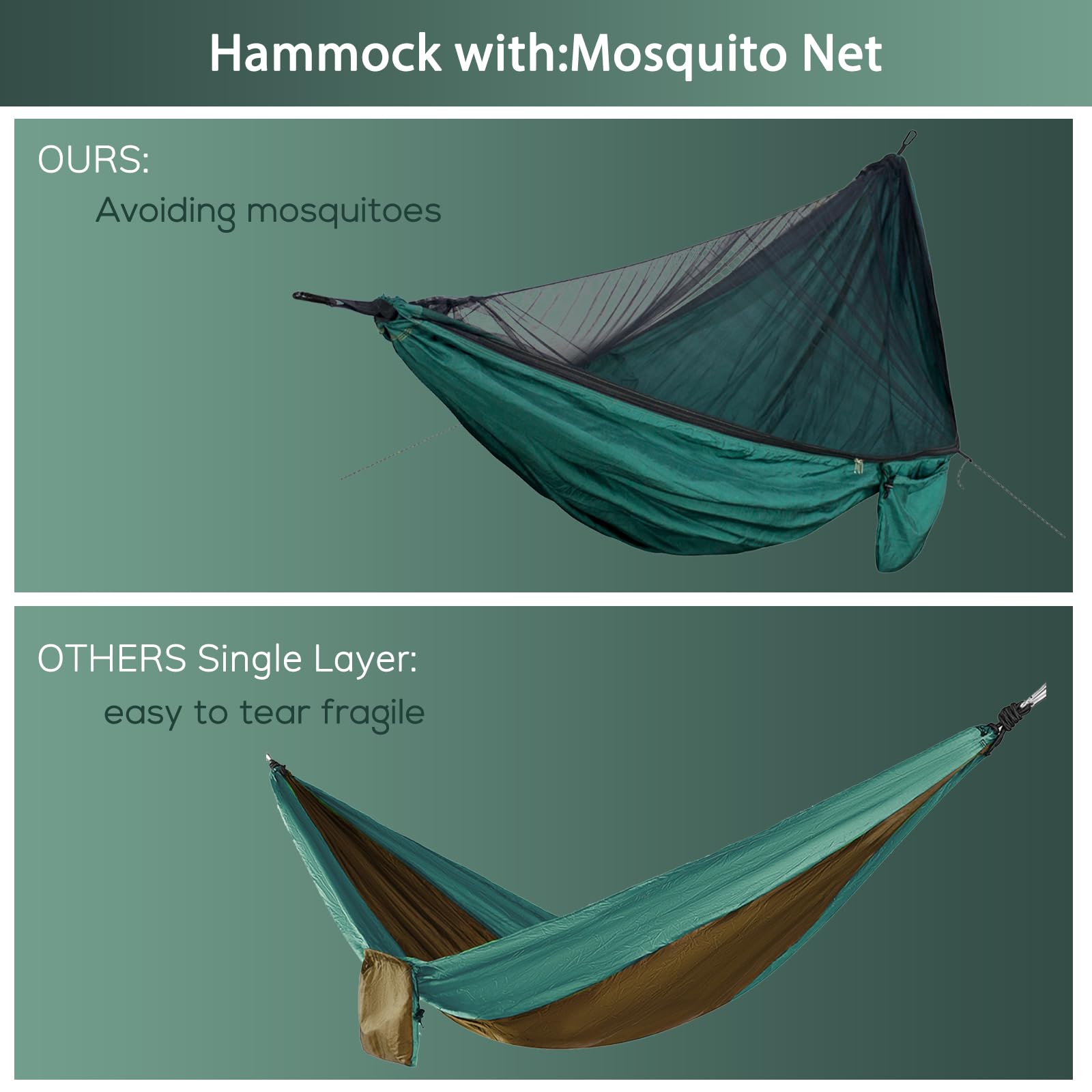 Hammock with:Mosquito Net

OURS:

Avoiding mosquitoes

OTHERS Single Layer:

easy to tear fragile